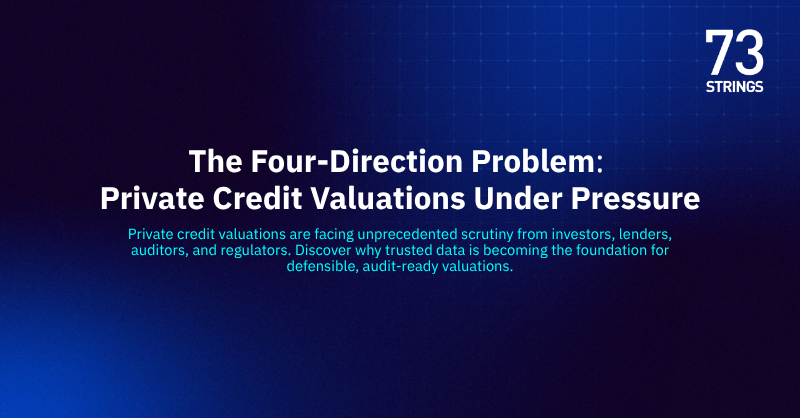 73
STRINGS

The Four-Direction Problem:
Private Credit Valuations Under Pressure

Private credit valuations are facing unprecedented scrutiny from investors, lenders, auditors, and regulators. Discover why trusted data is becoming the foundation for defensible, audit-ready valuations.